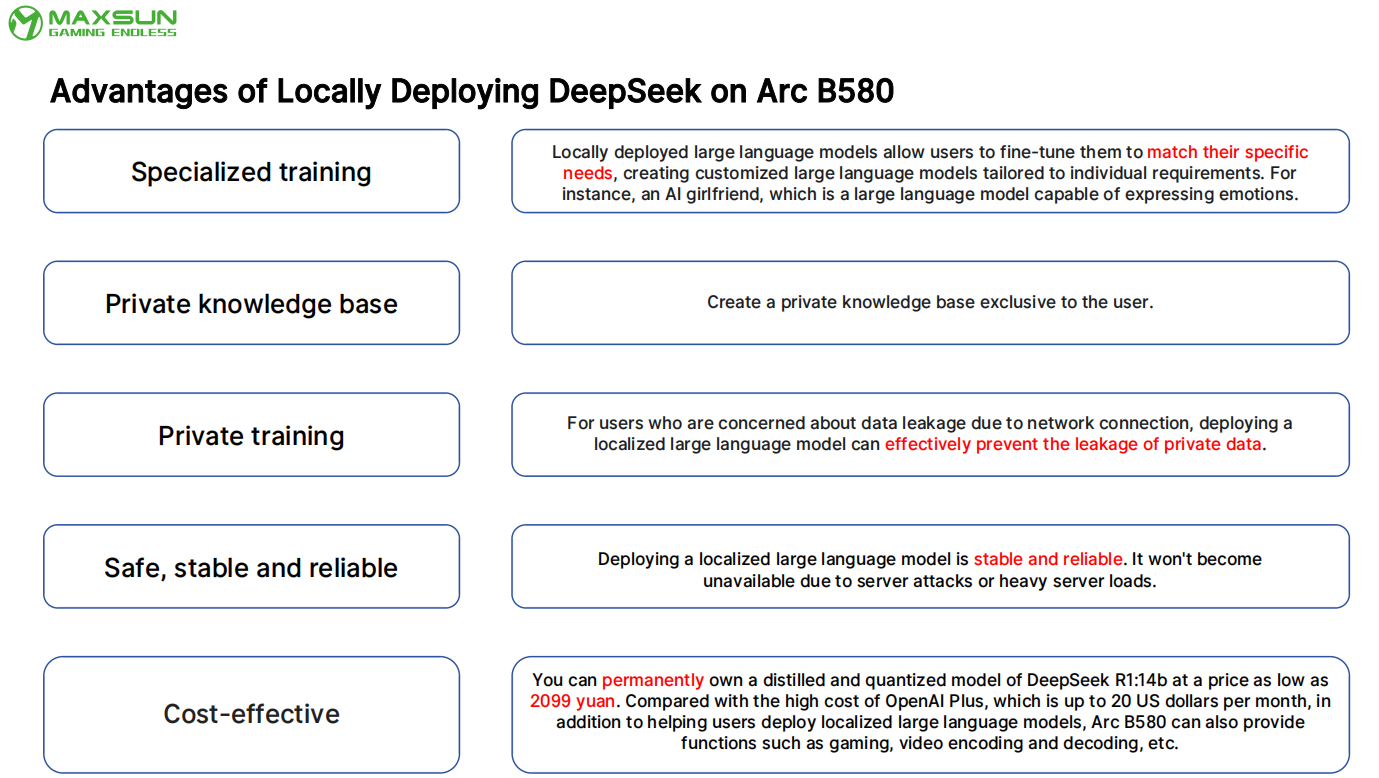 MAXSUN
GAMING ENDLESS

Advantages of Locally Deploying DeepSeek on Arc B580

Specialized training

Locally deployed large language models allow users to fine-tune them to match their specific needs, creating customized large language models tailored to individual requirements. For instance, an AI girlfriend, which is a large language model capable of expressing emotions.

Private knowledge base

Create a private knowledge base exclusive to the user.

Private training

For users who are concerned about data leakage due to network connection, deploying a localized large language model can effectively prevent the leakage of private data.

Safe, stable and reliable

Deploying a localized large language model is stable and reliable. It won't become unavailable due to server attacks or heavy server loads.

Cost-effective

You can permanently own a distilled and quantized model of DeepSeek R1:14b at a price as low as 2099 yuan. Compared with the high cost of OpenAI Plus, which is up to 20 US dollars per month, in addition to helping users deploy localized large language models, Arc B580 can also provide functions such as gaming, video encoding and decoding, etc.